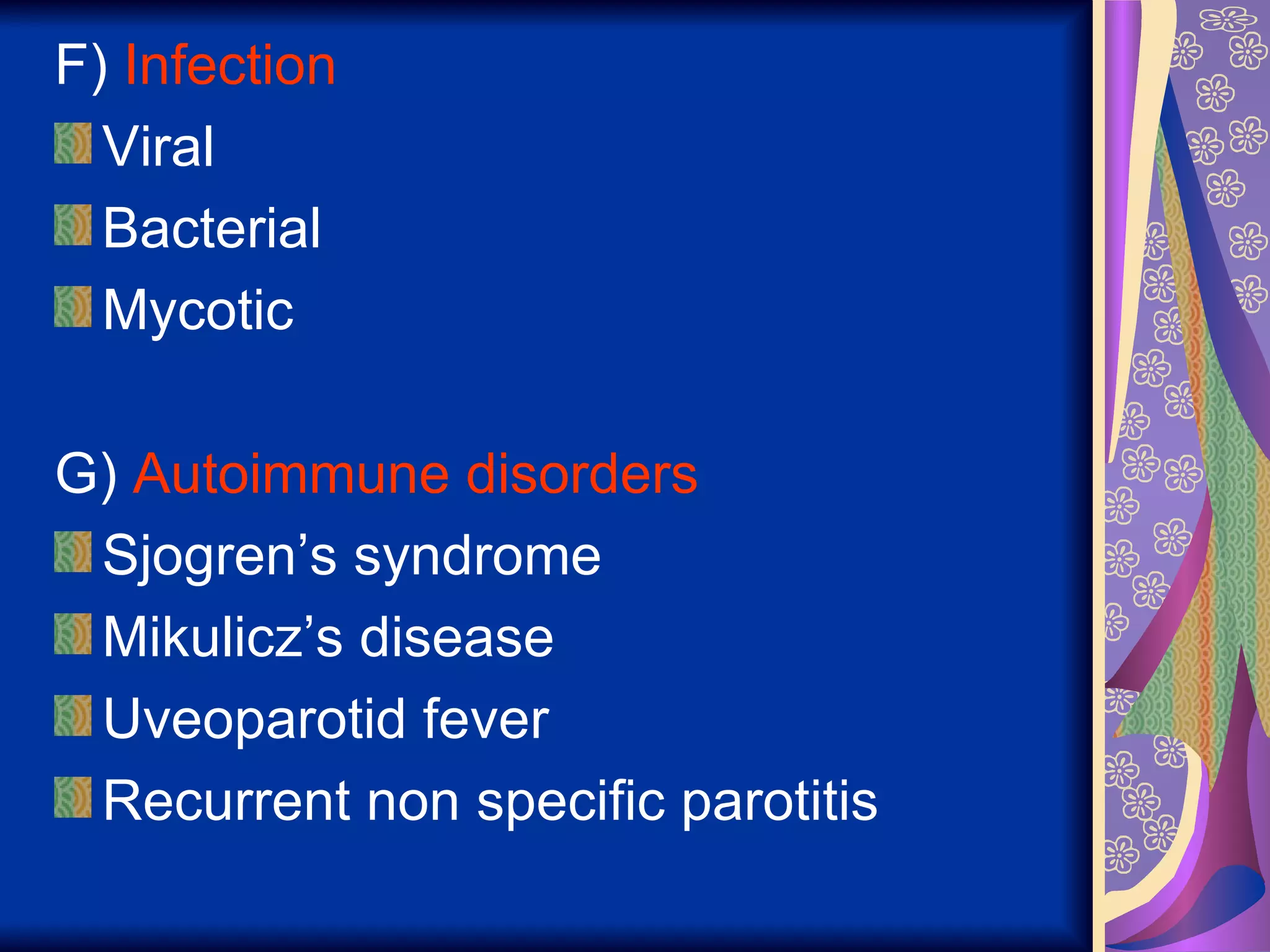 F) Infection

Viral

Bacterial

Mycotic

G) Autoimmune disorders

Sjogren’s syndrome

Mikulicz’s disease

Uveoparotid fever

Recurrent non specific parotitis